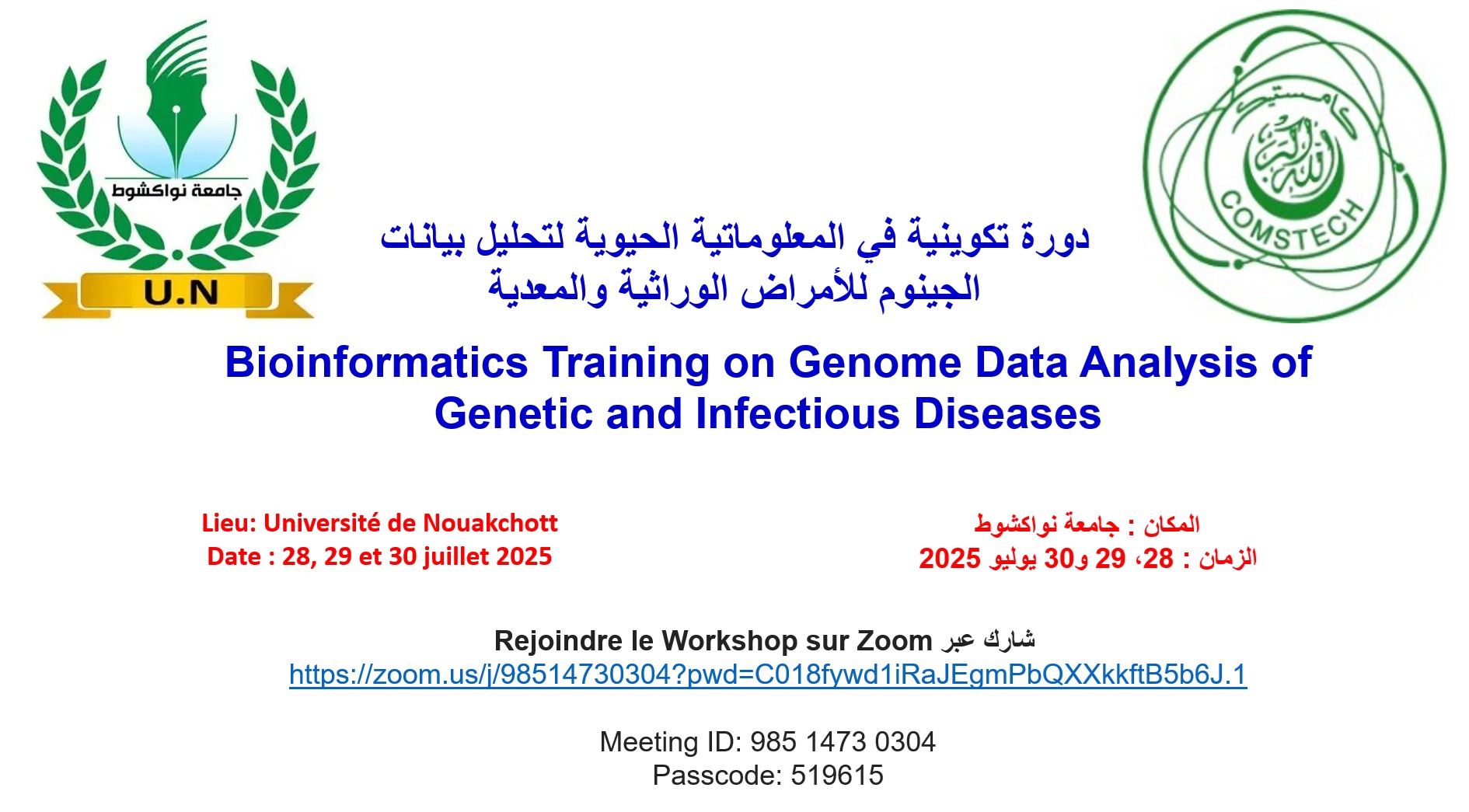 جامعة نواكشوط

U.N

كامستيك

COMSTECH

دورة تكوينية في المعلوماتية الحيوية لتحليل بيانات الجينوم للأمراض الوراثية والمعدية

Bioinformatics Training on Genome Data Analysis of Genetic and Infectious Diseases

Lieu: Université de Nouakchott
Date : 28, 29 et 30 juillet 2025

المكان : جامعة نواكشوط
الزمان : 28، 29 و30 يوليو 2025

Rejoindre le Workshop sur Zoom شارك عبر
https://zoom.us/j/98514730304?pwd=C018fywd1iRaJEgmPbQXXkkftB5b6J.1

Meeting ID: 985 1473 0304
Passcode: 519615